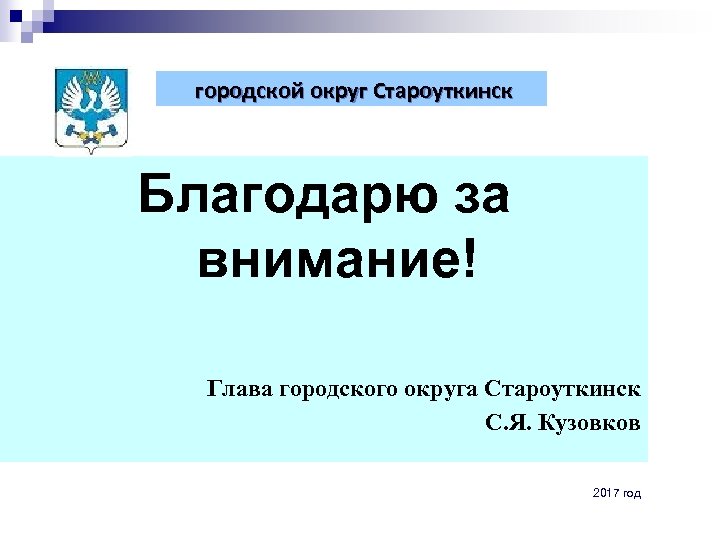 городской округ Староуткинск

Благодарю за внимание!

Глава городского округа Староуткинск
С.Я. Кузовков

2017 год